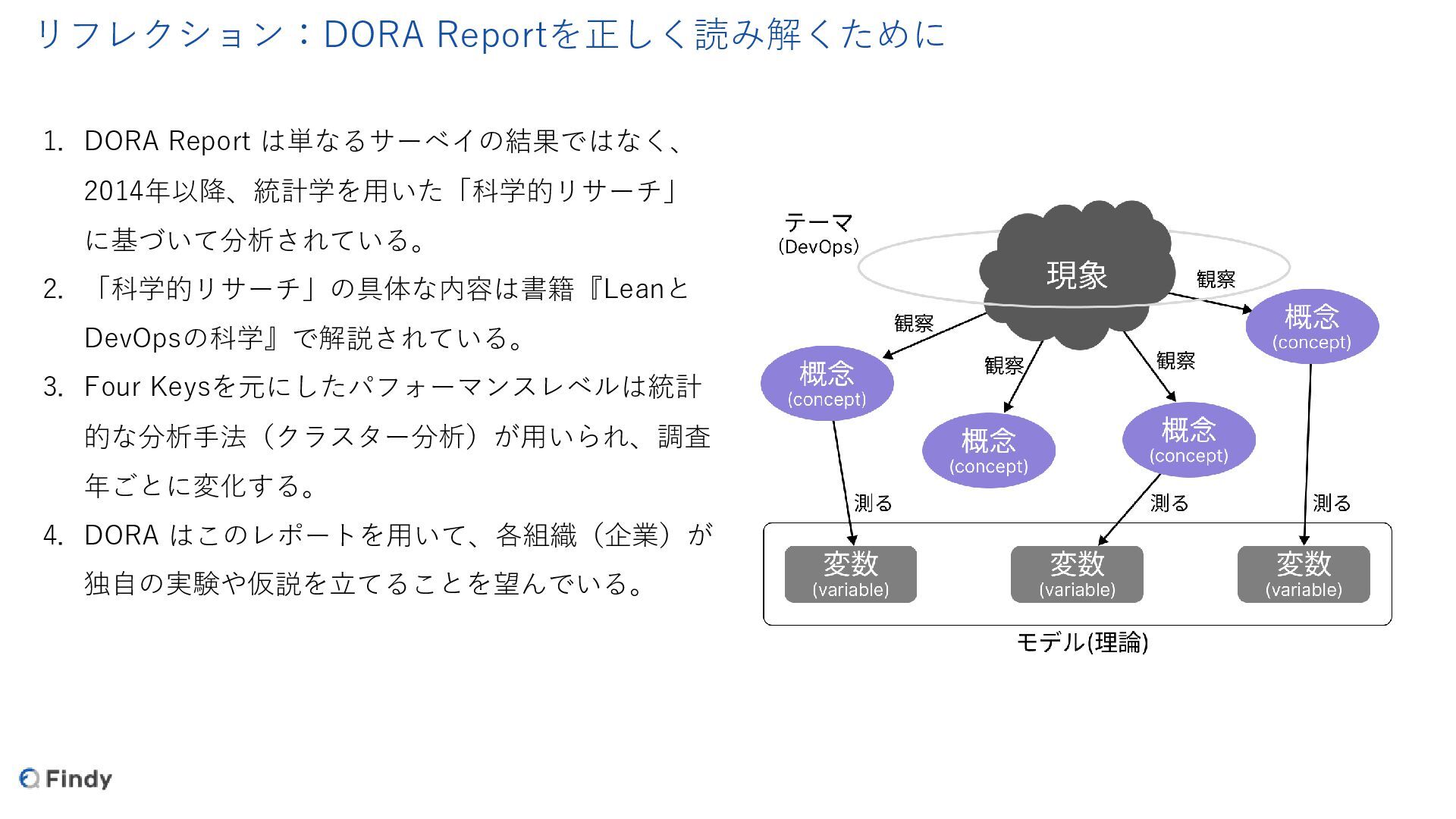 リフレクション：DORA Reportを正しく読み解くために

1. DORA Report は単なるサーベイの結果ではなく、2014年以降、統計学を用いた「科学的リサーチ」に基づいて分析されている。
2. 「科学的リサーチ」の具体な内容は書籍『LeanとDevOpsの科学』で解説されている。
3. Four Keysを元にしたパフォーマンスレベルは統計的な分析手法（クラスター分析）が用いられ、調査年ごとに変化する。
4. DORA はこのレポートを用いて、各組織（企業）が独自の実験や仮説を立てることを望んでいる。

テーマ
(DevOps)

現象

観察

観察

観察

観察

概念
(concept)

概念
(concept)

概念
(concept)

概念
(concept)

測る

測る

測る

変数
(variable)

変数
(variable)

変数
(variable)

モデル(理論)

Findy